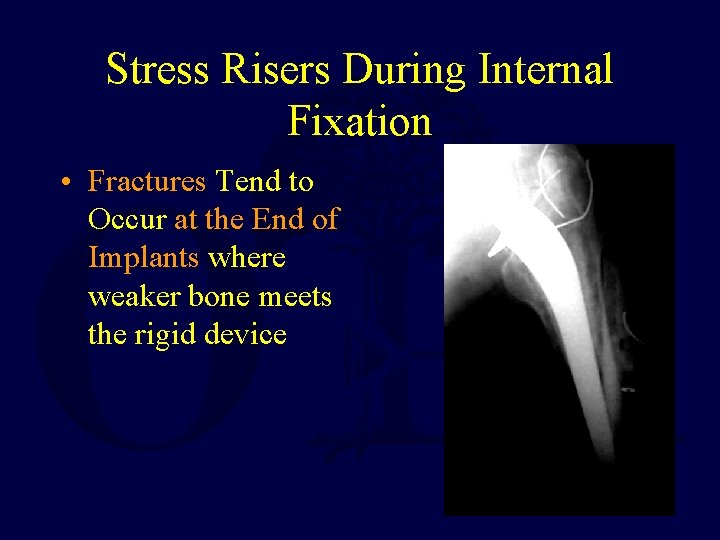 Stress Risers During Internal Fixation

• Fractures Tend to Occur at the End of Implants where weaker bone meets the rigid device